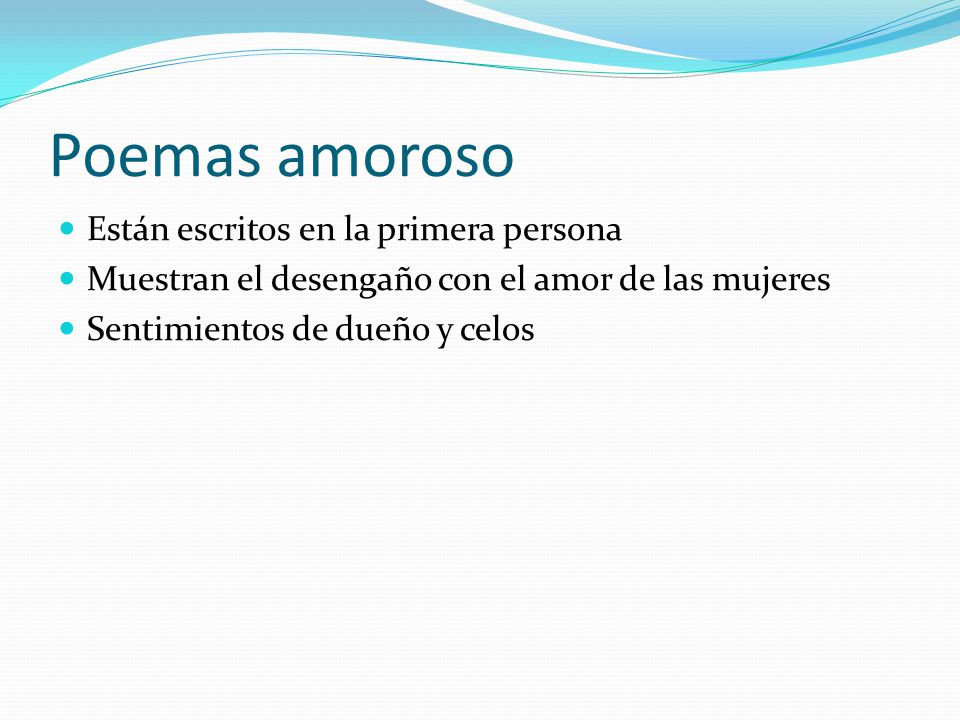 Poemas amoroso

- Están escritos en la primera persona
- Muestran el desengaño con el amor de las mujeres
- Sentimientos de dueño y celos